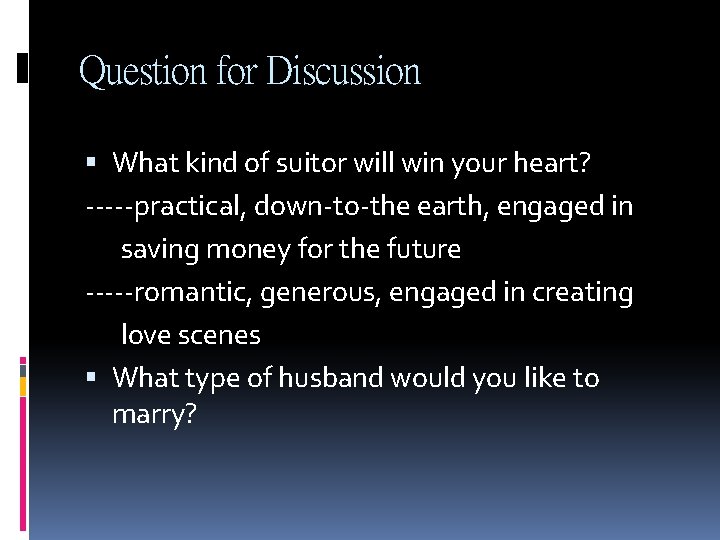 Question for Discussion

▪ What kind of suitor will win your heart?

-----practical, down-to-the earth, engaged in saving money for the future

-----romantic, generous, engaged in creating love scenes

▪ What type of husband would you like to marry?